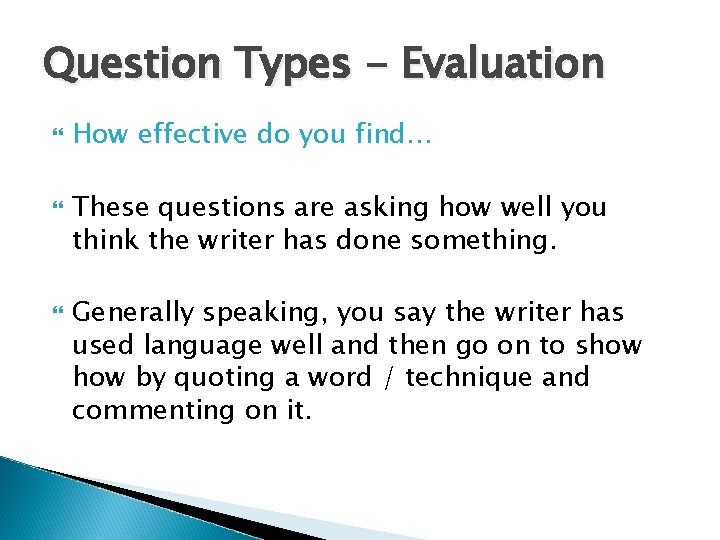 Question Types - Evaluation

How effective do you find…

These questions are asking how well you think the writer has done something.

Generally speaking, you say the writer has used language well and then go on to show how by quoting a word / technique and commenting on it.